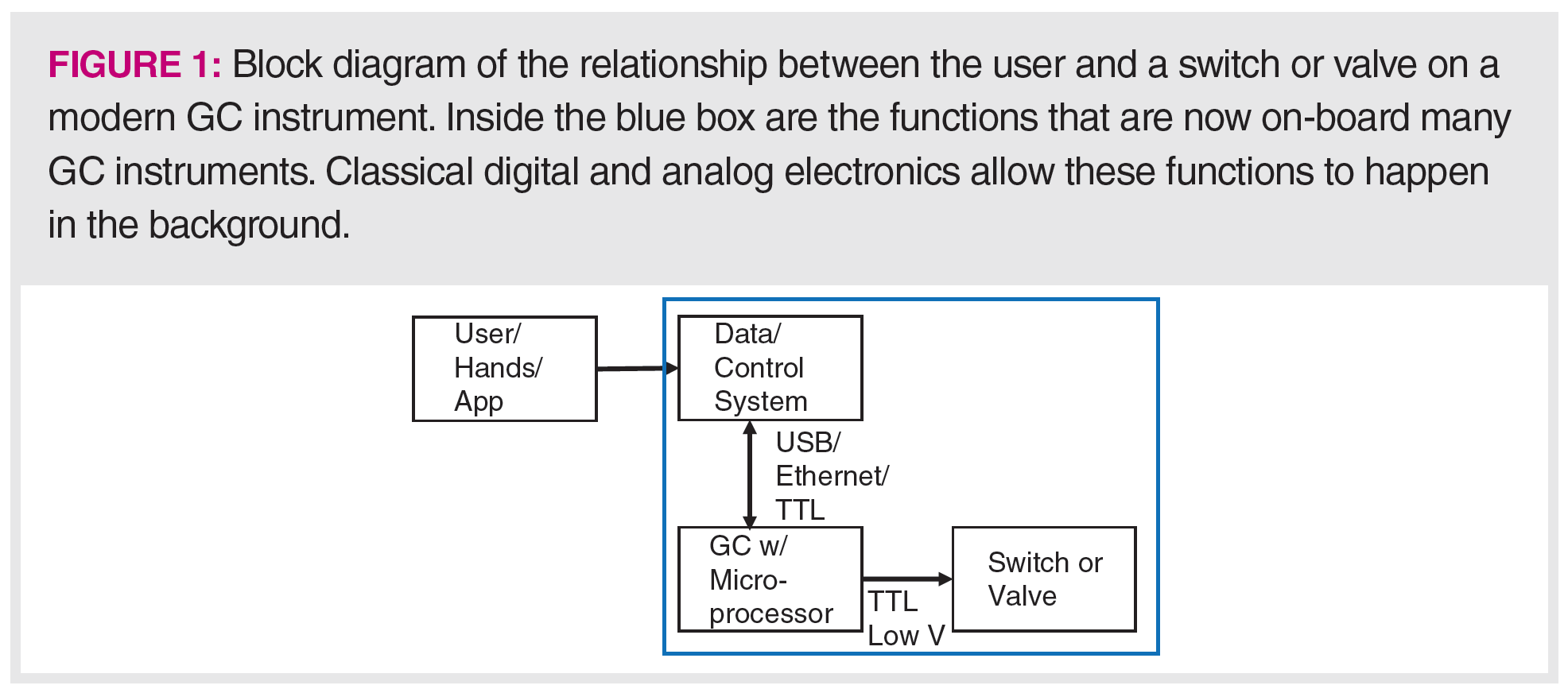 FIGURE 1: Block diagram of the relationship between the user and a switch or valve on a modern GC instrument. Inside the blue box are the functions that are now on-board many GC instruments. Classical digital and analog electronics allow these functions to happen in the background.

User/ Hands/ App

Data/ Control System

USB/ Ethernet/ TTL

GC w/ Micro-processor

TTL Low V

Switch or Valve